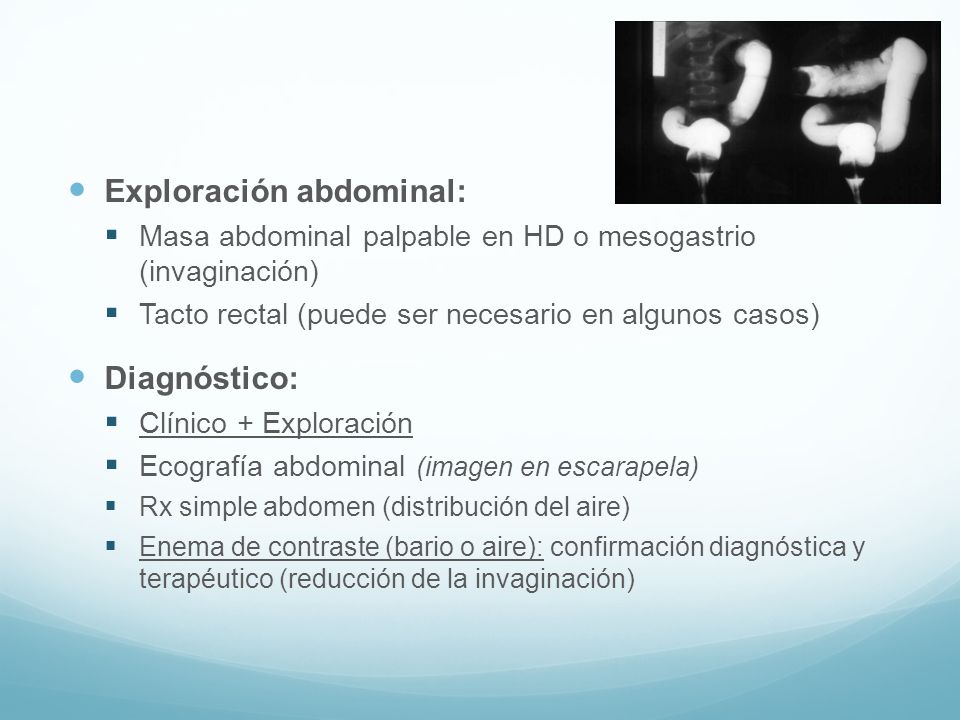 Exploración abdominal:

Masa abdominal palpable en HD o mesogastrio (invaginación)

Tacto rectal (puede ser necesario en algunos casos)

Diagnóstico:

Clínico + Exploración

Ecografía abdominal (imagen en escarapela)

Rx simple abdomen (distribución del aire)

Enema de contraste (bario o aire): confirmación diagnóstica y terapéutico (reducción de la invaginación)